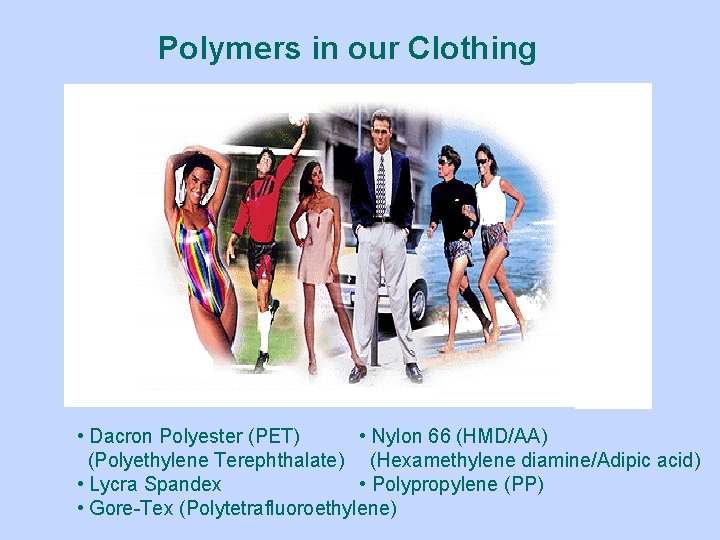 Polymers in our Clothing

• Dacron Polyester (PET) (Polyethylene Terephthalate)
• Lycra Spandex
• Gore-Tex (Polytetrafluoroethylene)

• Nylon 66 (HMD/AA) (Hexamethylene diamine/Adipic acid)
• Polypropylene (PP)